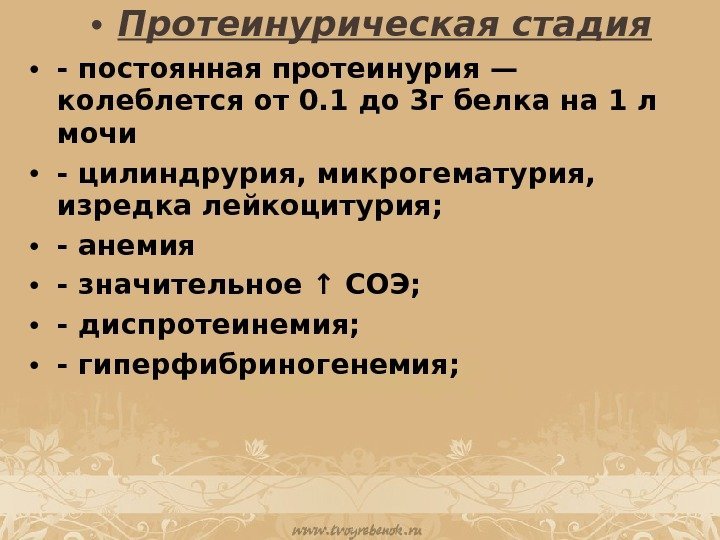 • Протеинурическая стадия

• - постоянная протеинурия — колеблется от 0.1 до 3г белка на 1 л мочи

• - цилиндрурия, микрогематурия, изредка лейкоцитурия;

• - анемия

• - значительное ↑ СОЭ;

• - диспротеинемия;

• - гиперфибриногенемия;

www.tvoyrebenok.ru